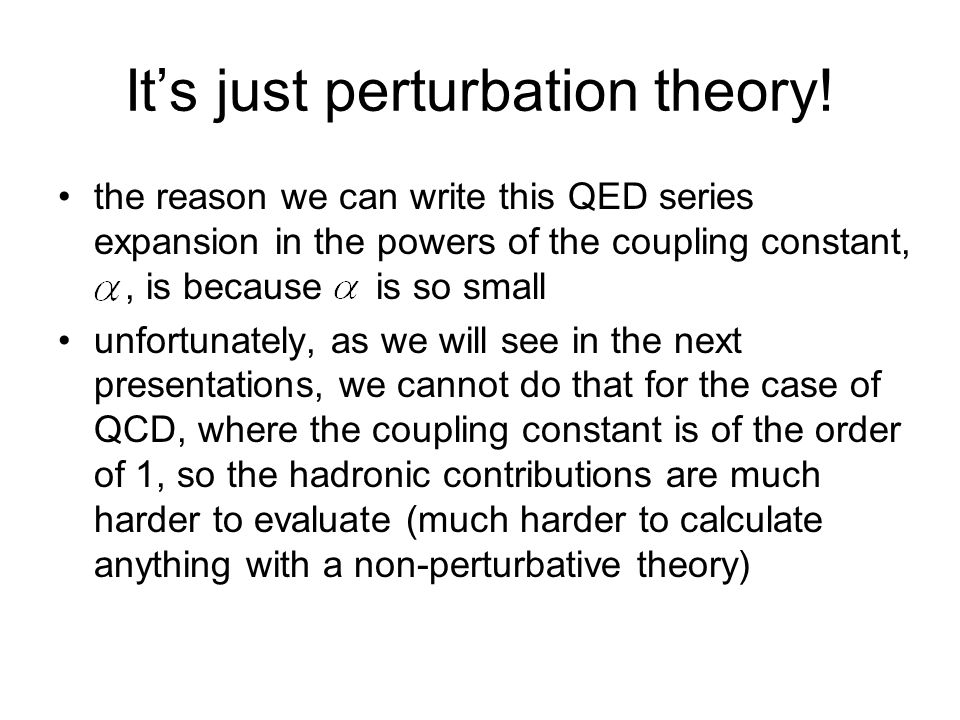 It’s just perturbation theory!

• the reason we can write this QED series expansion in the powers of the coupling constant, $\alpha$, is because $\alpha$ is so small

• unfortunately, as we will see in the next presentations, we cannot do that for the case of QCD, where the coupling constant is of the order of 1, so the hadronic contributions are much harder to evaluate (much harder to calculate anything with a non-perturbative theory)